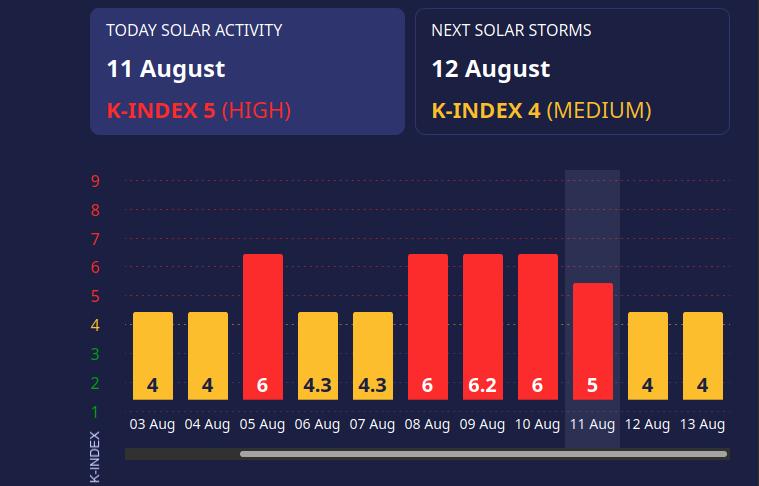 TODAY SOLAR ACTIVITY
11 August
K-INDEX 5 (HIGH)

NEXT SOLAR STORMS
12 August
K-INDEX 4 (MEDIUM)

9
8
7
6
5
4
3
2
1

K-INDEX

4 4 6 4.3 4.3 6 6.2 6 5 4 4

03 Aug 04 Aug 05 Aug 06 Aug 07 Aug 08 Aug 09 Aug 10 Aug 11 Aug 12 Aug 13 Aug